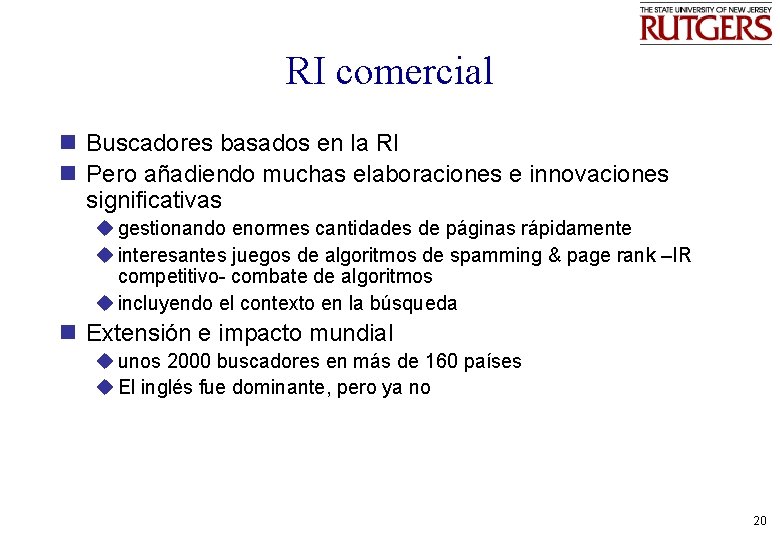 THE STATE UNIVERSITY OF NEW JERSEY
RUTGERS

RI comercial

Buscadores basados en la RI

Pero añadiendo muchas elaboraciones e innovaciones significativas

gestionando enormes cantidades de páginas rápidamente

interesantes juegos de algoritmos de spamming & page rank –IR competitivo- combate de algoritmos

incluyendo el contexto en la búsqueda

Extensión e impacto mundial

unos 2000 buscadores en más de 160 países

El inglés fue dominante, pero ya no

20